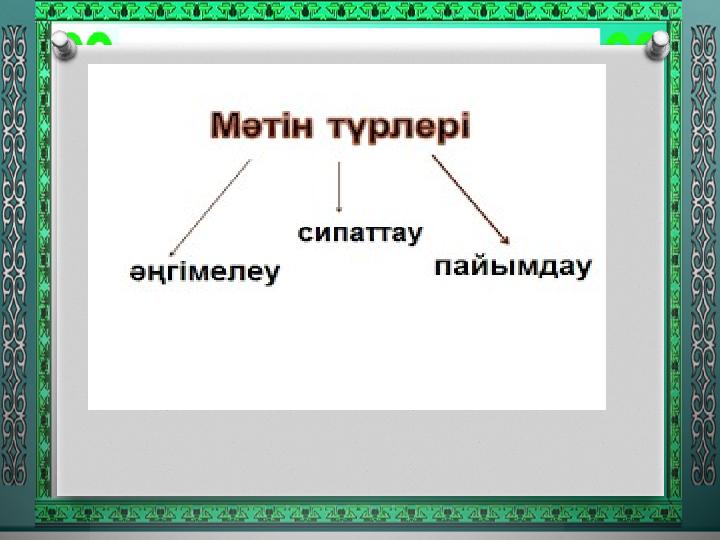 Мәтін түрлері

әңгімелеу

сипаттау

пайымдау